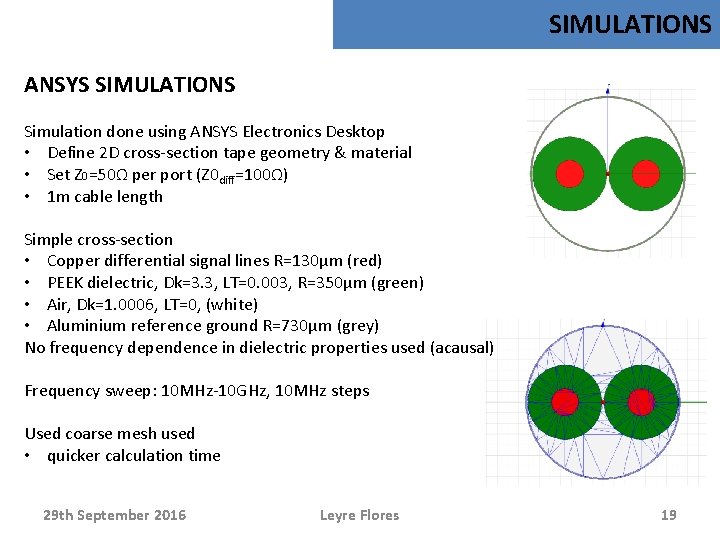 SIMULATIONS

ANSYS SIMULATIONS

Simulation done using ANSYS Electronics Desktop
• Define 2D cross-section tape geometry & material
• Set $Z_0$=50Ω per port ($Z0_{diff}$=100Ω)
• 1m cable length

Simple cross-section
• Copper differential signal lines R=130µm (red)
• PEEK dielectric, Dk=3.3, LT=0.003, R=350µm (green)
• Air, Dk=1.0006, LT=0, (white)
• Aluminium reference ground R=730µm (grey)
No frequency dependence in dielectric properties used (acausal)

Frequency sweep: 10MHz-10GHz, 10MHz steps

Used coarse mesh used
• quicker calculation time

29th September 2016 Leyre Flores 19